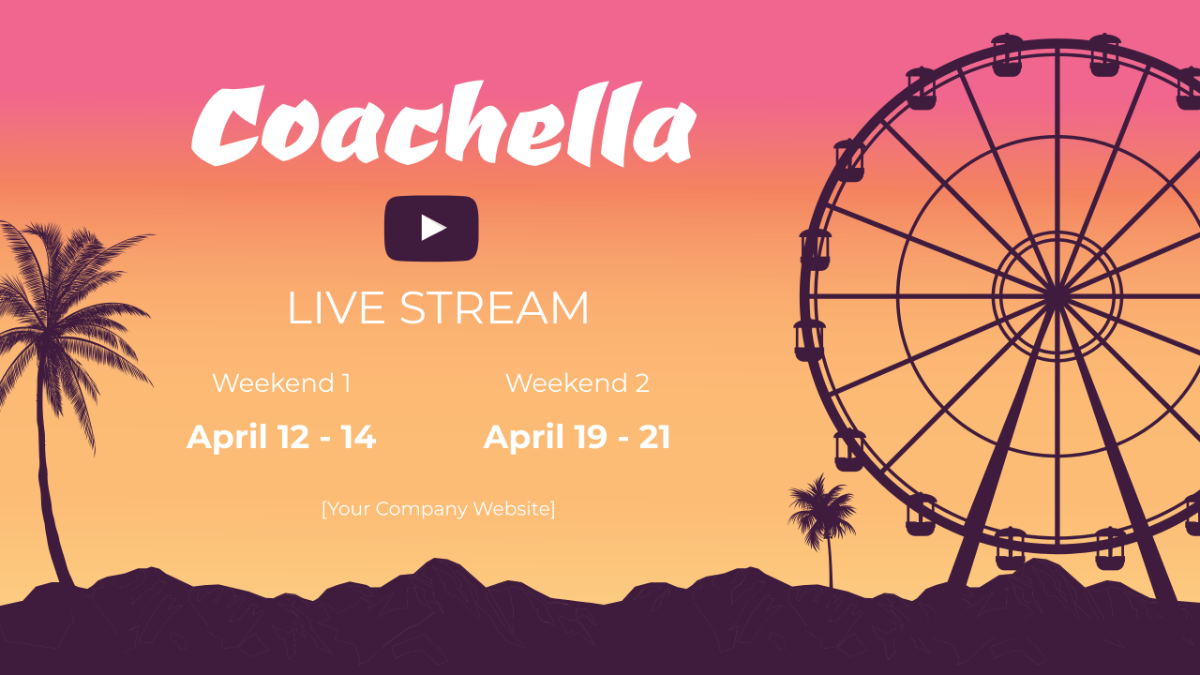 Coachella

LIVE STREAM

Weekend 1
April 12 - 14

Weekend 2
April 19 - 21

[Your Company Website]